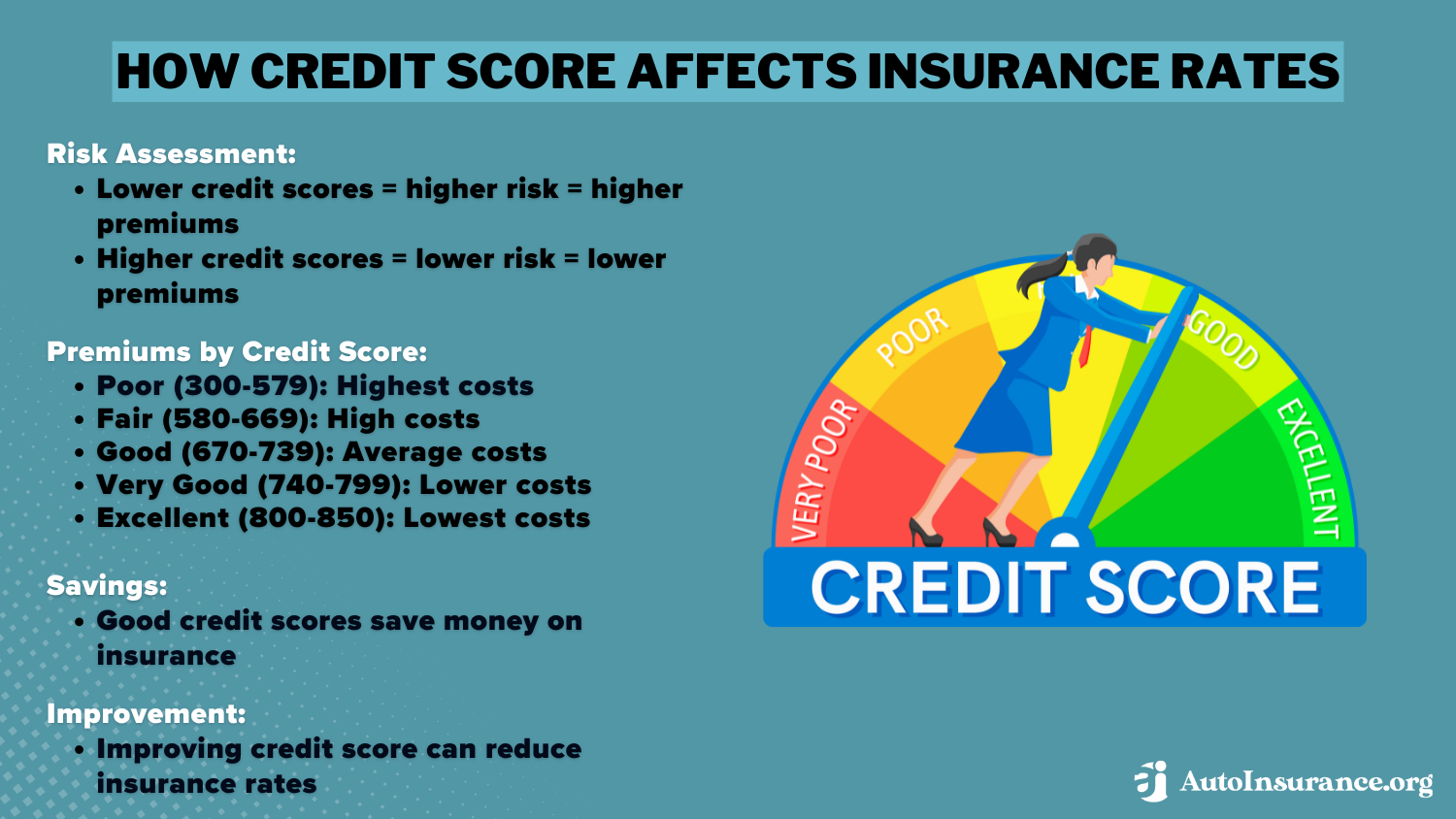 HOW CREDIT SCORE AFFECTS INSURANCE RATES

Risk Assessment:
• Lower credit scores = higher risk = higher premiums
• Higher credit scores = lower risk = lower premiums

Premiums by Credit Score:
• Poor (300-579): Highest costs
• Fair (580-669): High costs
• Good (670-739): Average costs
• Very Good (740-799): Lower costs
• Excellent (800-850): Lowest costs

Savings:
• Good credit scores save money on insurance

Improvement:
• Improving credit score can reduce insurance rates

VERY POOR
POOR
GOOD
EXCELLENT
CREDIT SCORE

AutoInsurance.org